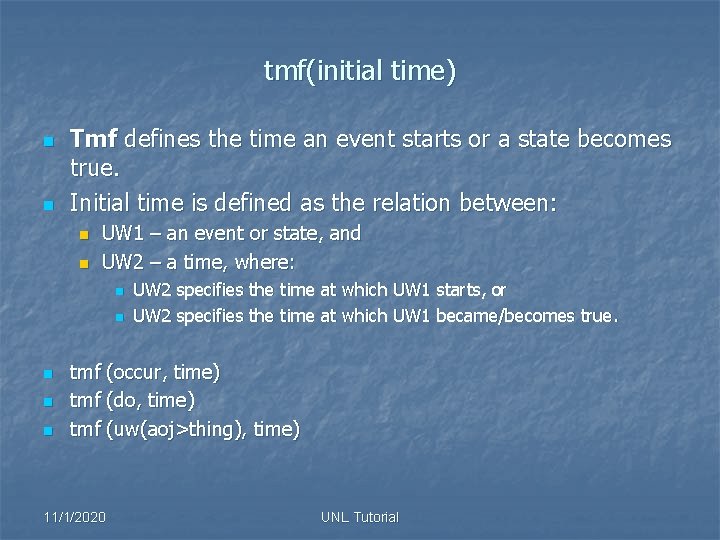 tmf(initial time)

Tmf defines the time an event starts or a state becomes true.

Initial time is defined as the relation between:

UW1 – an event or state, and

UW2 – a time, where:

UW2 specifies the time at which UW1 starts, or

UW2 specifies the time at which UW1 became/becomes true.

tmf (occur, time)

tmf (do, time)

tmf (uw(aoj>thing), time)

11/1/2020

UNL Tutorial